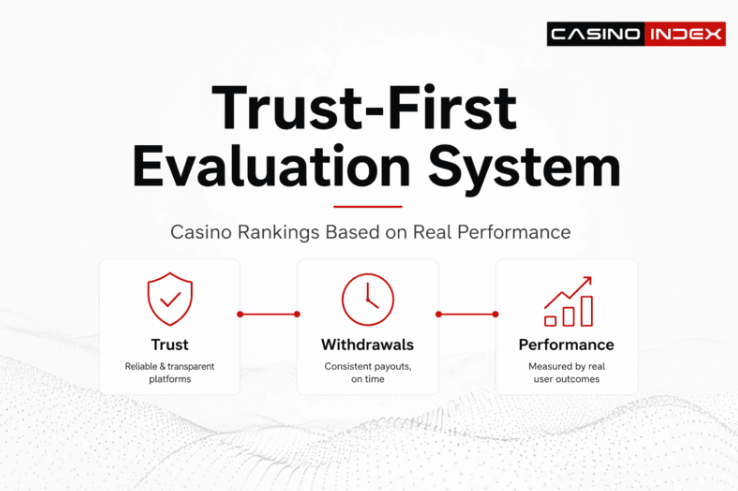 CASINO INDEX

Trust-First Evaluation System

Casino Rankings Based on Real Performance

Trust
Reliable & transparent platforms

Withdrawals
Consistent payouts, on time

Performance
Measured by real user outcomes